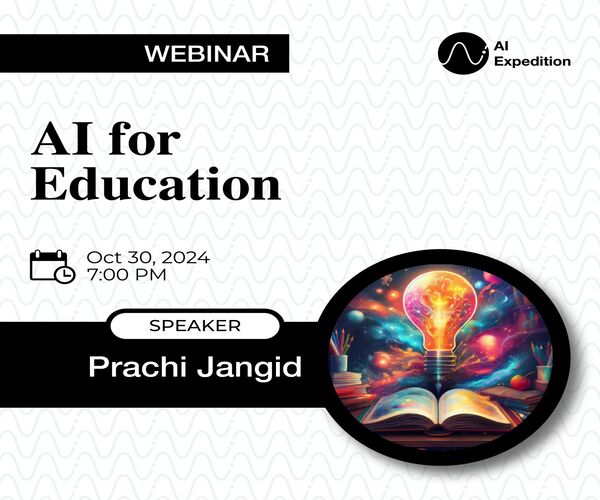 WEBINAR

AI Expedition

AI for Education

Oct 30, 2024
7:00 PM

SPEAKER

Prachi Jangid